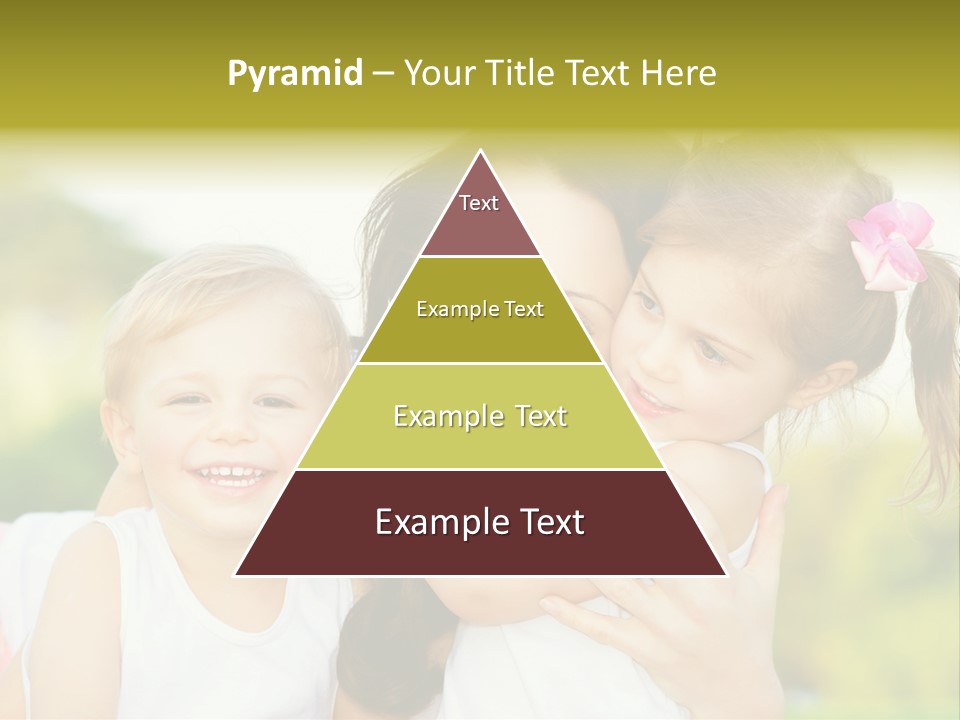 Pyramid – Your Title Text Here

Text

Example Text

Example Text

Example Text